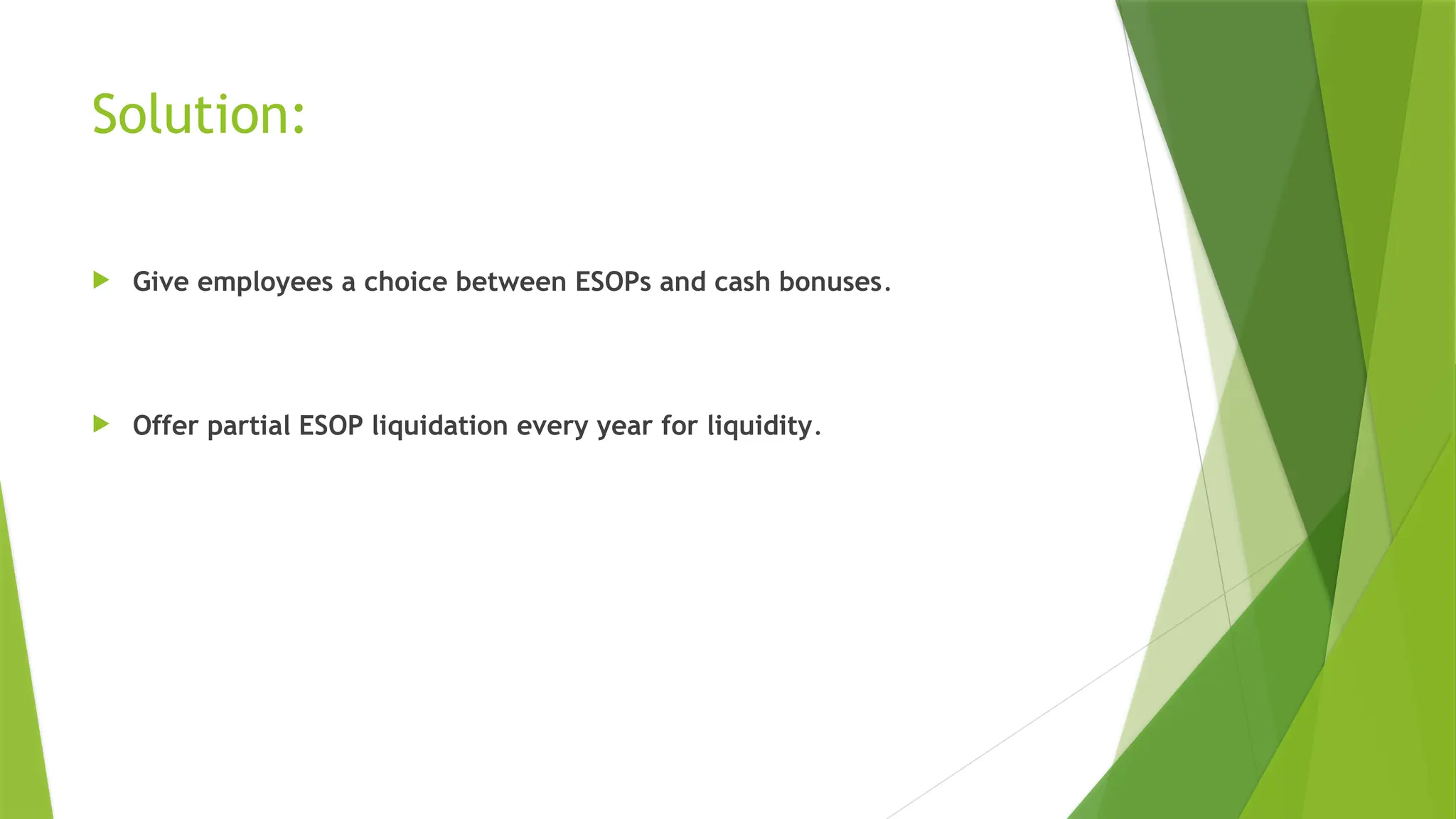 Solution:

Give employees a choice between ESOPs and cash bonuses.

Offer partial ESOP liquidation every year for liquidity.